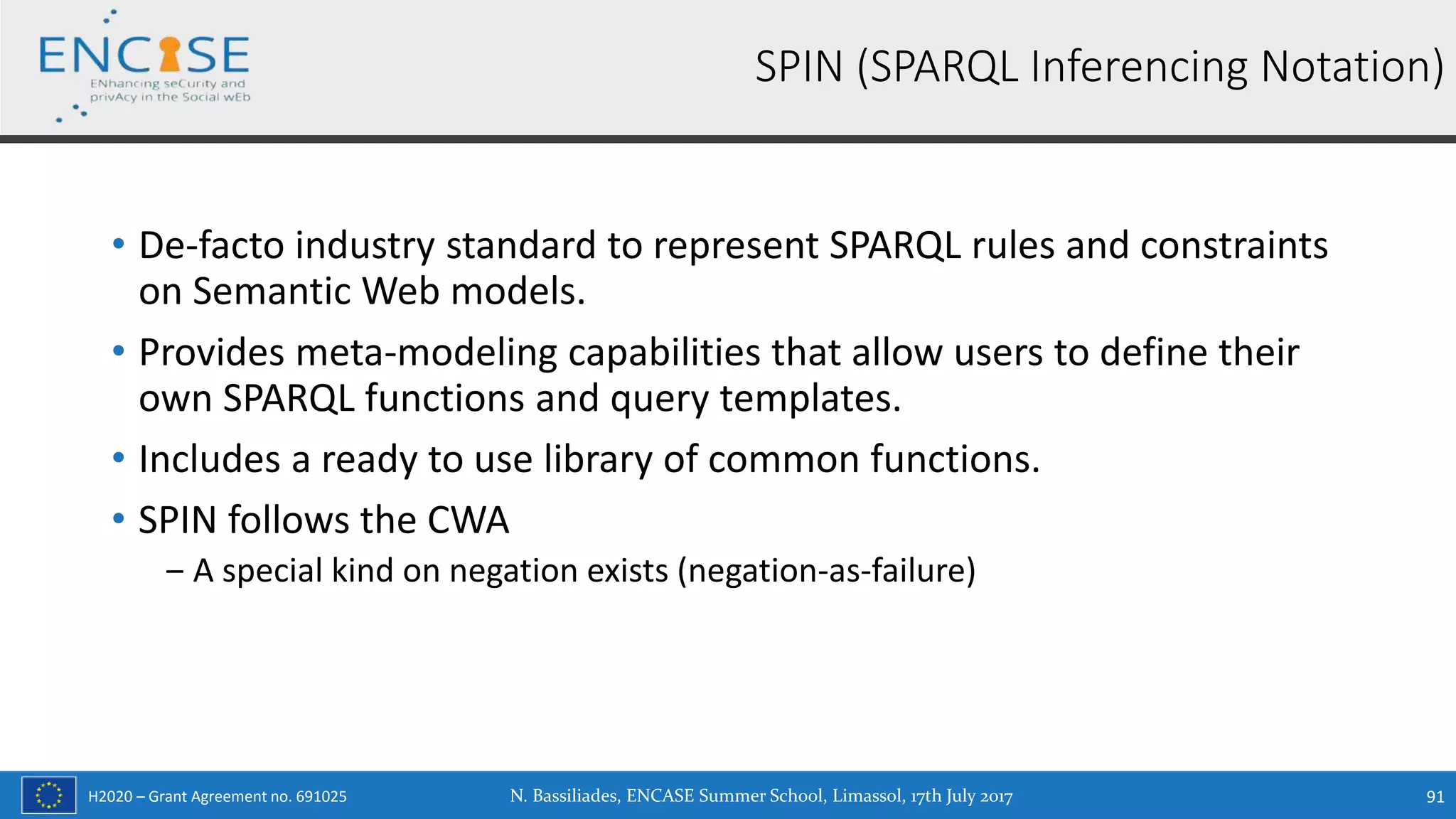 ENCASE
ENhancing seCurity and privAcy in the Social wEb

SPIN (SPARQL Inferencing Notation)

• De-facto industry standard to represent SPARQL rules and constraints on Semantic Web models.
• Provides meta-modeling capabilities that allow users to define their own SPARQL functions and query templates.
• Includes a ready to use library of common functions.
• SPIN follows the CWA
– A special kind on negation exists (negation-as-failure)

H2020 – Grant Agreement no. 691025
N. Bassiliades, ENCASE Summer School, Limassol, 17th July 2017
91